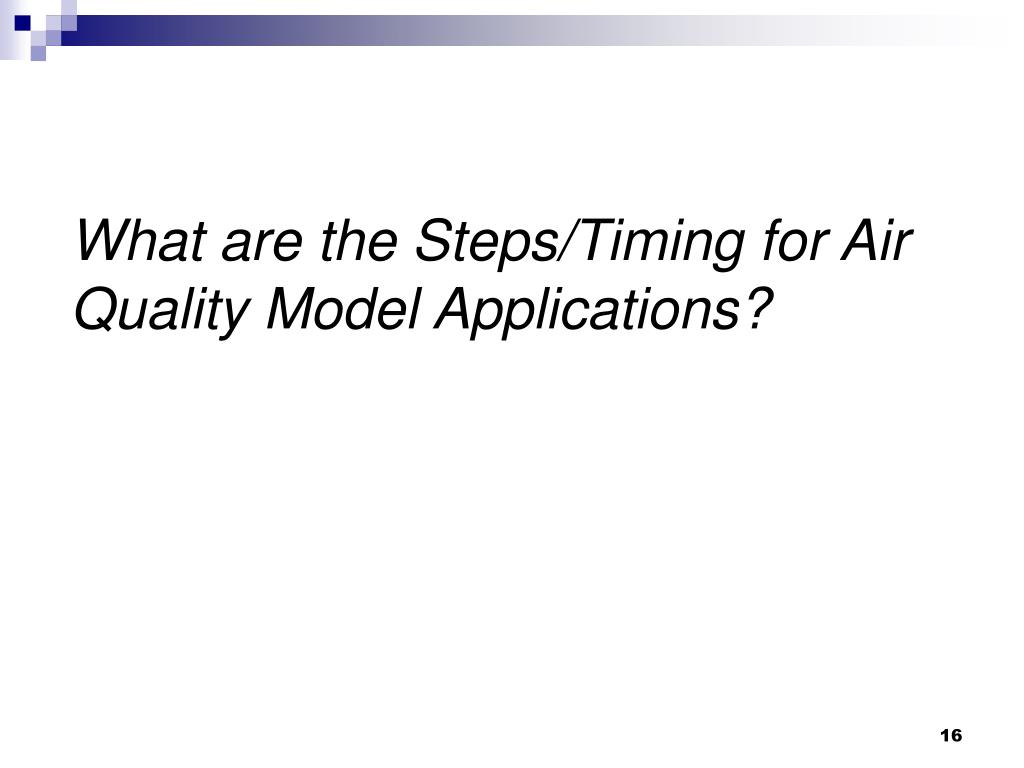 What are the Steps/Timing for Air Quality Model Applications?

16